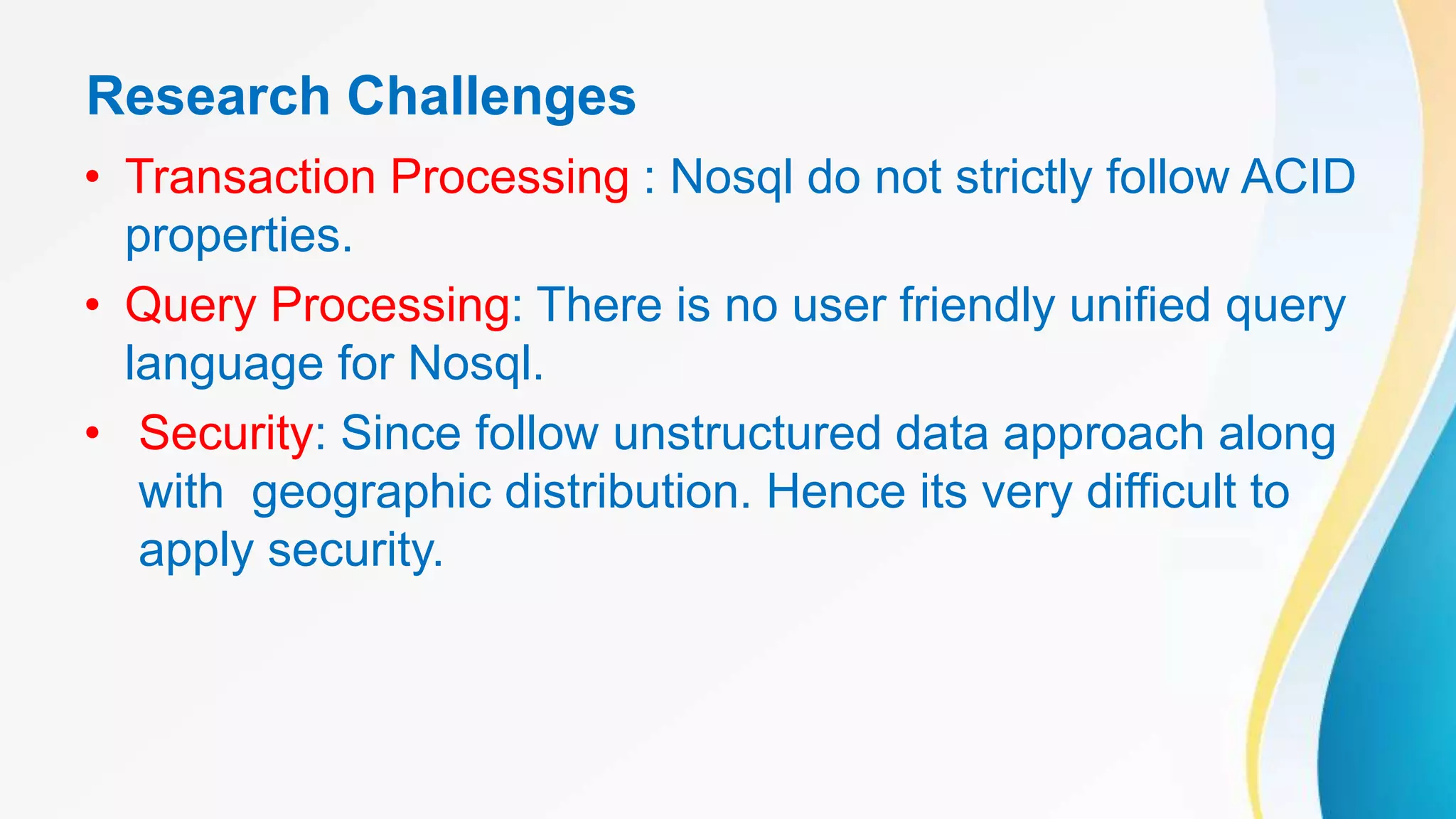 Research Challenges

• Transaction Processing : Nosql do not strictly follow ACID properties.

• Query Processing: There is no user friendly unified query language for Nosql.

• Security: Since follow unstructured data approach along with geographic distribution. Hence its very difficult to apply security.